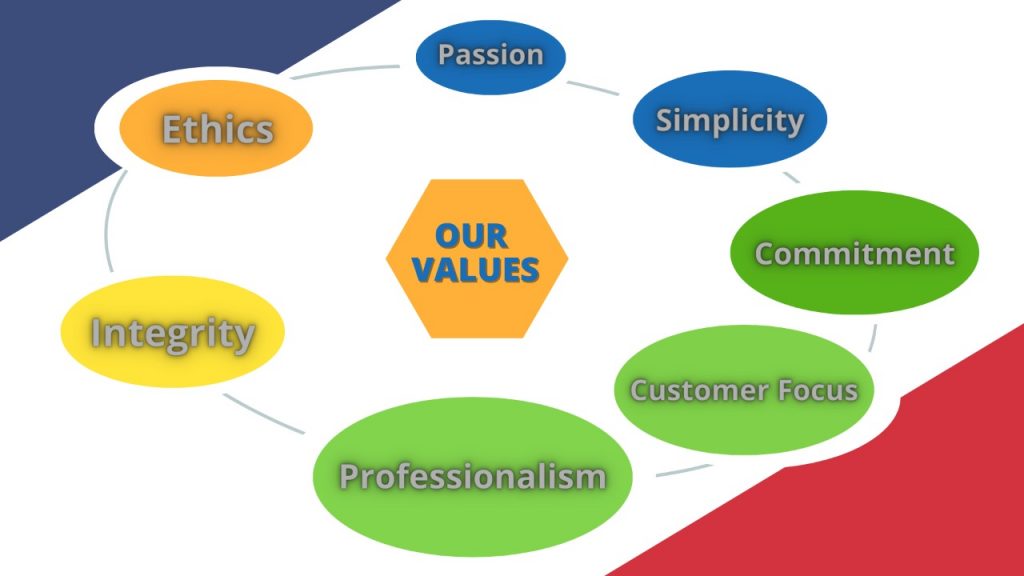 OUR VALUES

Passion

Simplicity

Commitment

Customer Focus

Professionalism

Integrity

Ethics